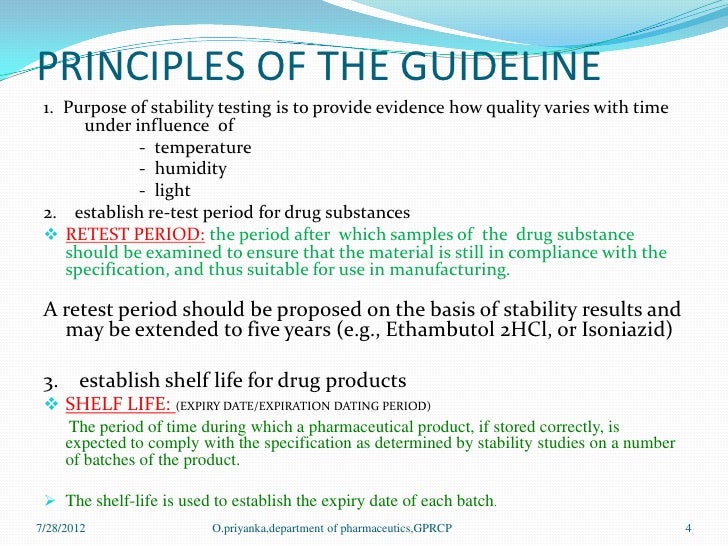 PRINCIPLES OF THE GUIDELINE

1. Purpose of stability testing is to provide evidence how quality varies with time under influence of
- temperature
- humidity
- light

2. establish re-test period for drug substances

❖ RETEST PERIOD: the period after which samples of the drug substance should be examined to ensure that the material is still in compliance with the specification, and thus suitable for use in manufacturing.

A retest period should be proposed on the basis of stability results and may be extended to five years (e.g., Ethambutol 2HCl, or Isoniazid)

3. establish shelf life for drug products

❖ SHELF LIFE: (EXPIRY DATE/EXPIRATION DATING PERIOD)

The period of time during which a pharmaceutical product, if stored correctly, is expected to comply with the specification as determined by stability studies on a number of batches of the product.

➢ The shelf-life is used to establish the expiry date of each batch.

7/28/2012 O.priyanka,department of pharmaceutics,GPRCP 4